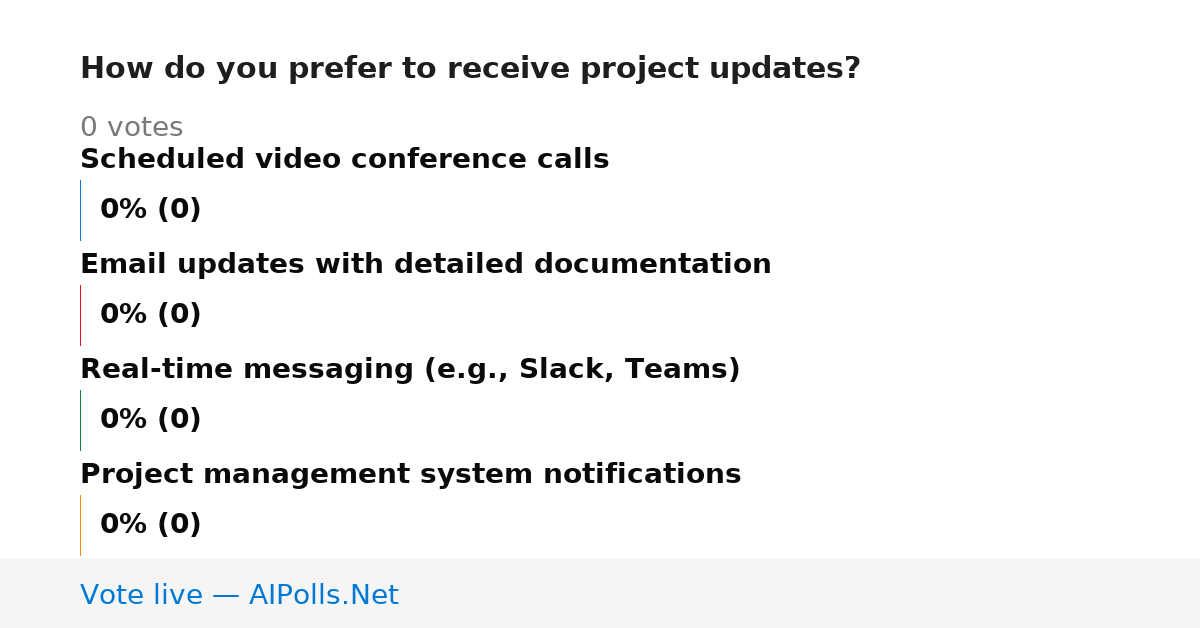 How do you prefer to receive project updates?

0 votes

Scheduled video conference calls

0% (0)

Email updates with detailed documentation

0% (0)

Real-time messaging (e.g., Slack, Teams)

0% (0)

Project management system notifications

0% (0)

Vote live — AIPolls.Net